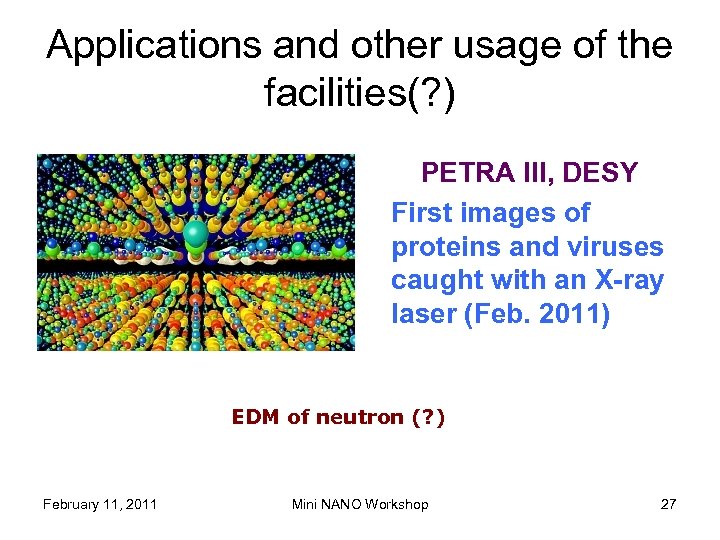 Applications and other usage of the facilities(?)

PETRA III, DESY

First images of proteins and viruses caught with an X-ray laser (Feb. 2011)

EDM of neutron (?)

February 11, 2011

Mini NANO Workshop

27